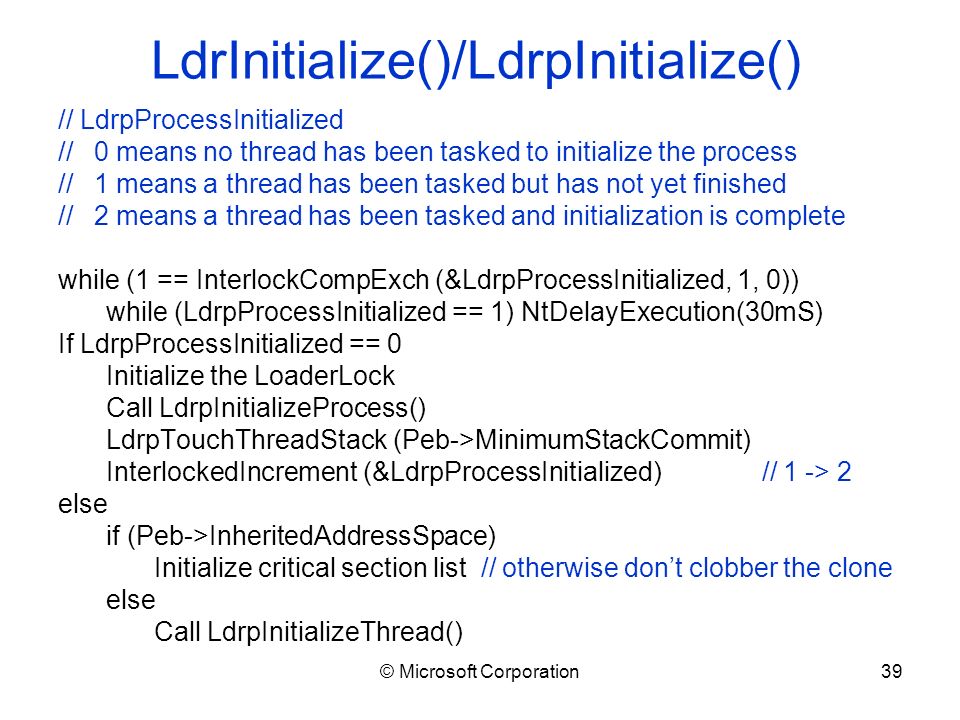 LdrInitialize()/LdrpInitialize()

// LdrpProcessInitialized
// 0 means no thread has been tasked to initialize the process
// 1 means a thread has been tasked but has not yet finished
// 2 means a thread has been tasked and initialization is complete

while (1 == InterlockCompExch (&LdrpProcessInitialized, 1, 0))
while (LdrpProcessInitialized == 1) NtDelayExecution(30mS)
If LdrpProcessInitialized == 0
Initialize the LoaderLock
Call LdrpInitializeProcess()
LdrpTouchThreadStack (Peb->MinimumStackCommit)
InterlockedIncrement (&LdrpProcessInitialized) // 1 -> 2
else
if (Peb->InheritedAddressSpace)
Initialize critical section list // otherwise don't clobber the clone
else
Call LdrpInitializeThread()

© Microsoft Corporation 39